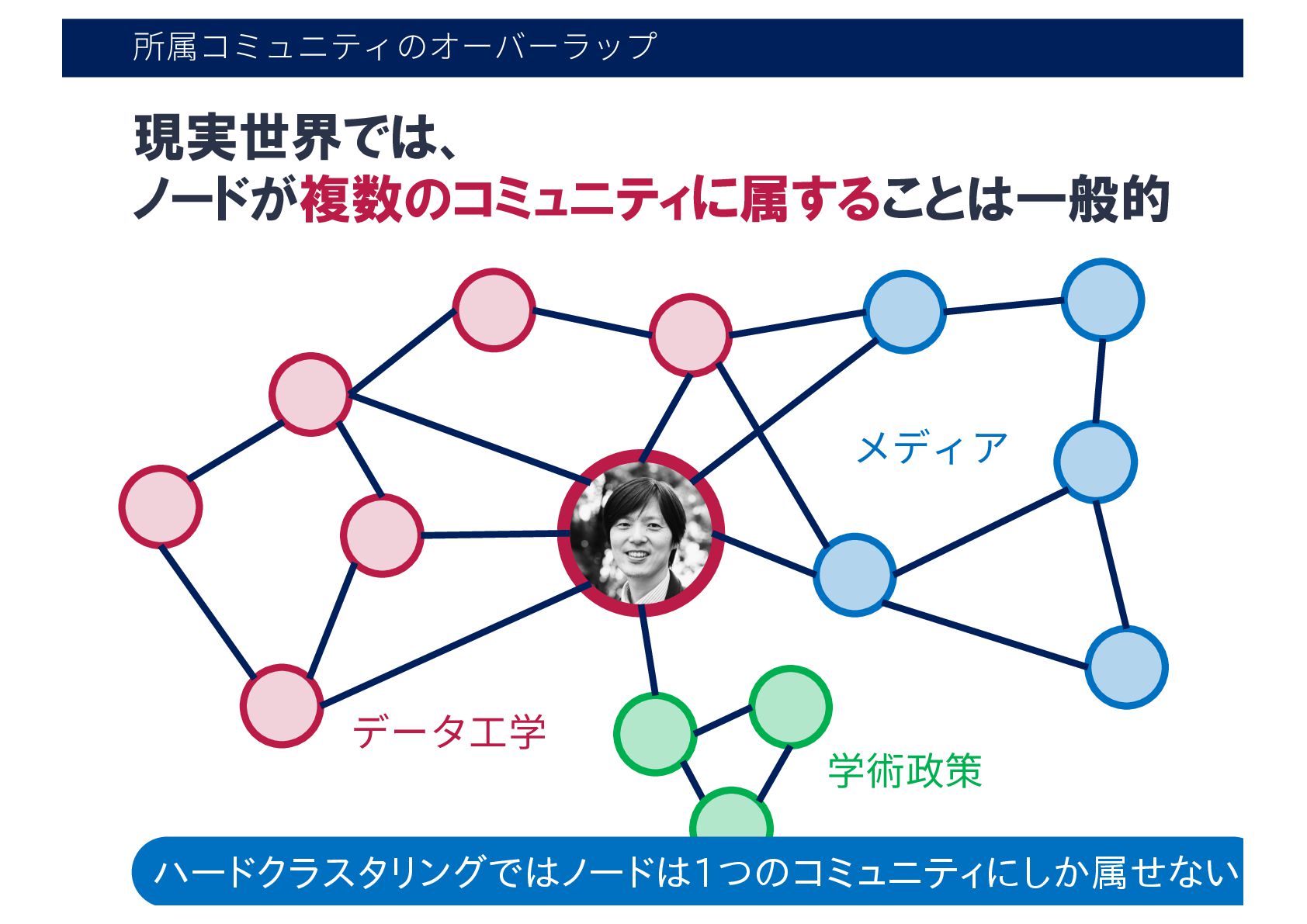 所属コミュニティのオーバーラップ

現実世界では、
ノードが複数のコミュニティに属することは一般的

メディア

データ工学

学術政策

ハードクラスタリングではノードは1つのコミュニティにしか属せない